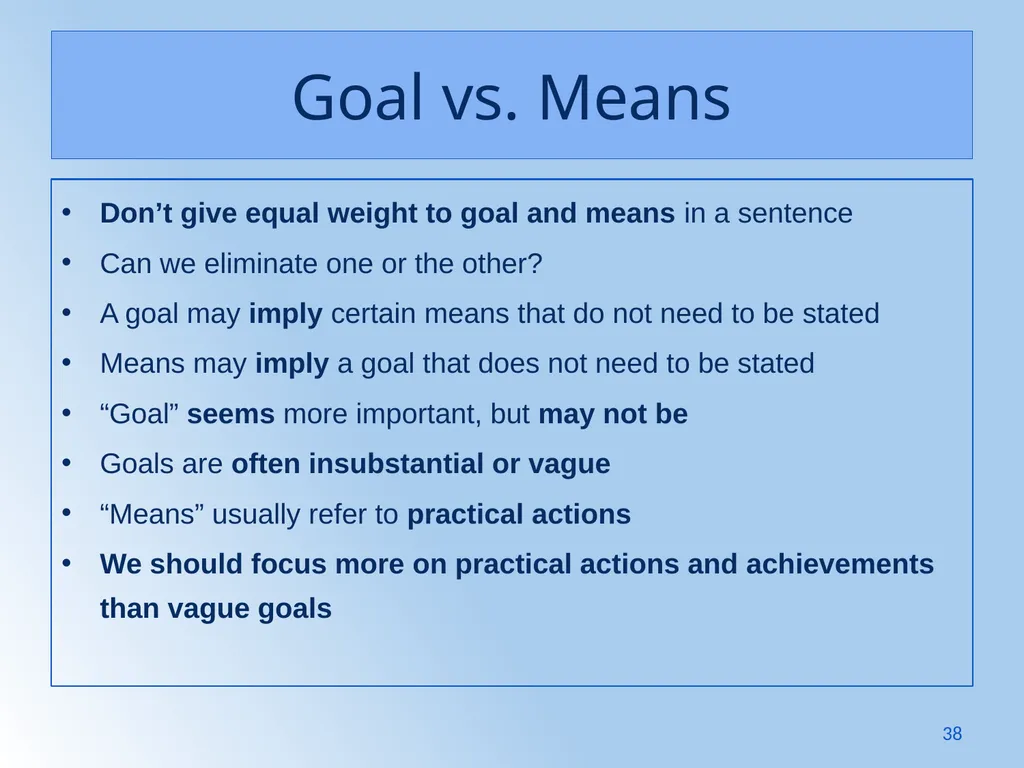 Goal vs. Means

• Don’t give equal weight to goal and means in a sentence
• Can we eliminate one or the other?
• A goal may imply certain means that do not need to be stated
• Means may imply a goal that does not need to be stated
• “Goal” seems more important, but may not be
• Goals are often insubstantial or vague
• “Means” usually refer to practical actions
• We should focus more on practical actions and achievements than vague goals

38